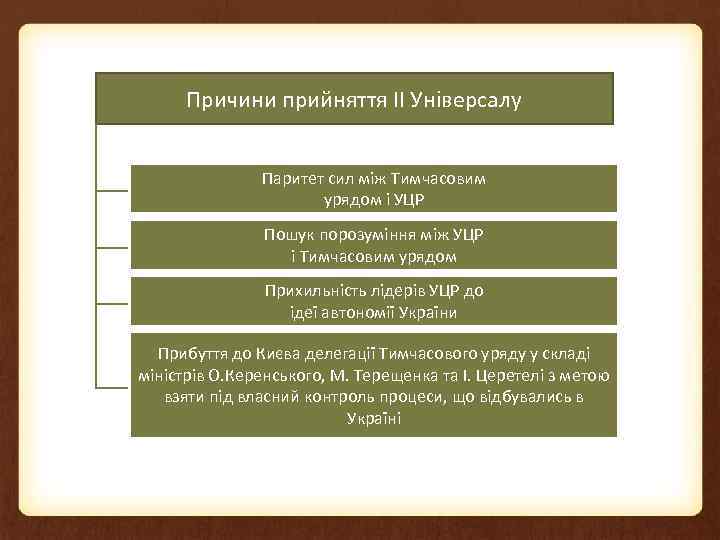 Причини прийняття II Універсалу

Паритет сил між Тимчасовим урядом і УЦР

Пошук порозуміння між УЦР і Тимчасовим урядом

Прихильність лідерів УЦР до ідеї автономії України

Прибуття до Києва делегації Тимчасового уряду у складі міністрів О.Керенського, М. Терещенка та І. Церетелі з метою взяти під власний контроль процеси, що відбувались в Україні